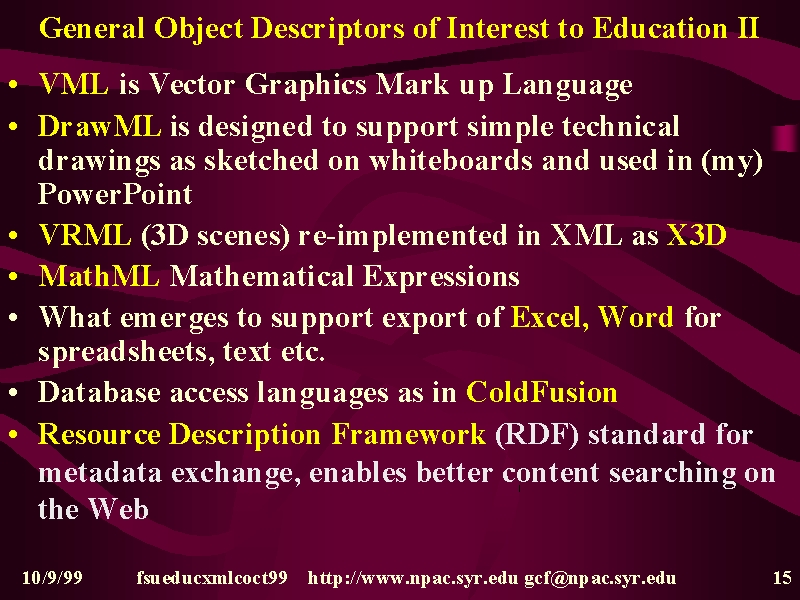 General Object Descriptors of Interest to Education II

• VML is Vector Graphics Mark up Language
• DrawML is designed to support simple technical drawings as sketched on whiteboards and used in (my) PowerPoint
• VRML (3D scenes) re-implemented in XML as X3D
• MathML Mathematical Expressions
• What emerges to support export of Excel, Word for spreadsheets, text etc.
• Database access languages as in ColdFusion
• Resource Description Framework (RDF) standard for metadata exchange, enables better content searching on the Web

10/9/99 fsueducxmlcoct99 http://www.npac.syr.edu gcf@npac.syr.edu 15